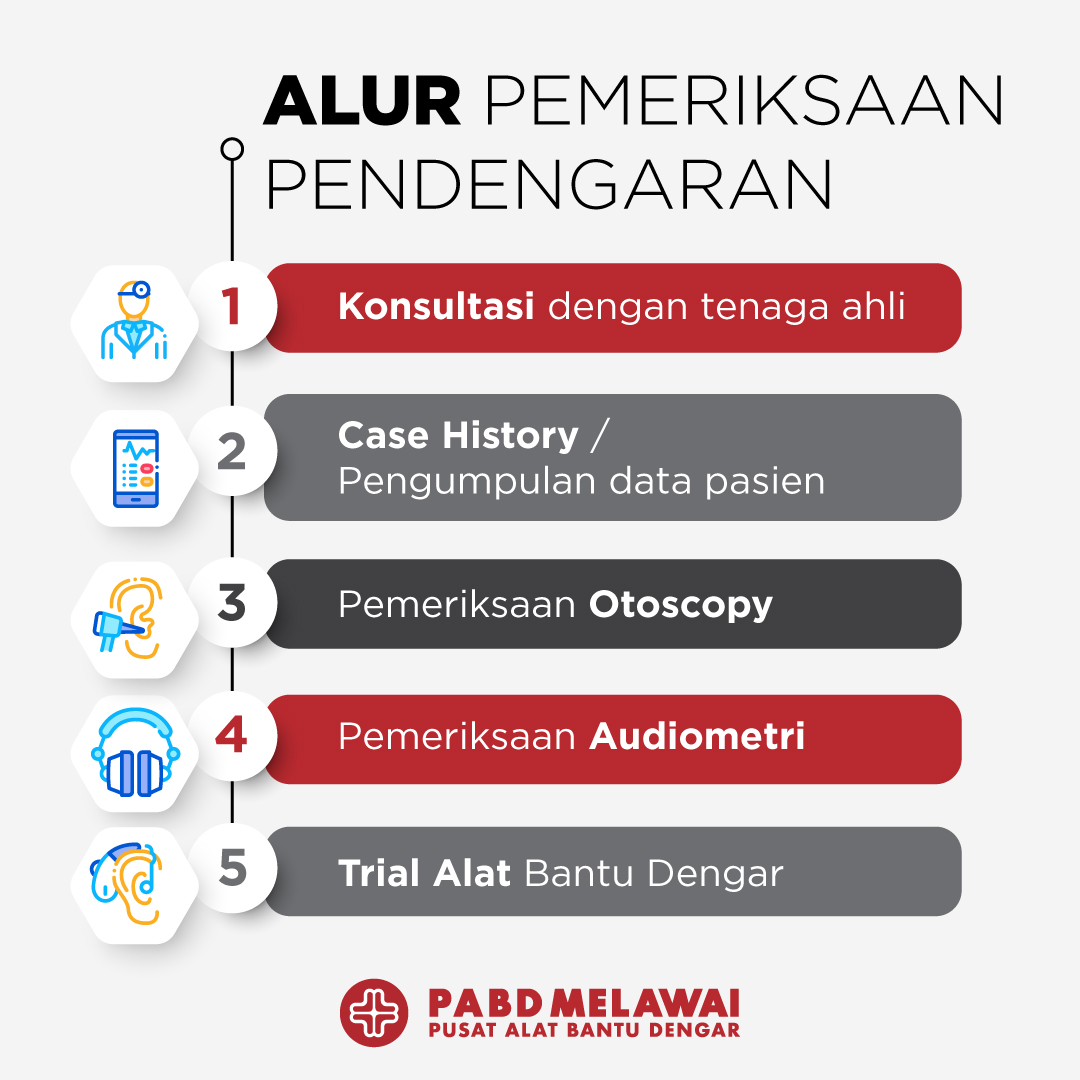 ALUR PEMERIKSAAN PENDENGARAN

1 Konsultasi dengan tenaga ahli

2 Case History / Pengumpulan data pasien

3 Pemeriksaan Otoscopy

4 Pemeriksaan Audiometri

5 Trial Alat Bantu Dengar

PABD MELAWAI
PUSAT ALAT BANTU DENGAR